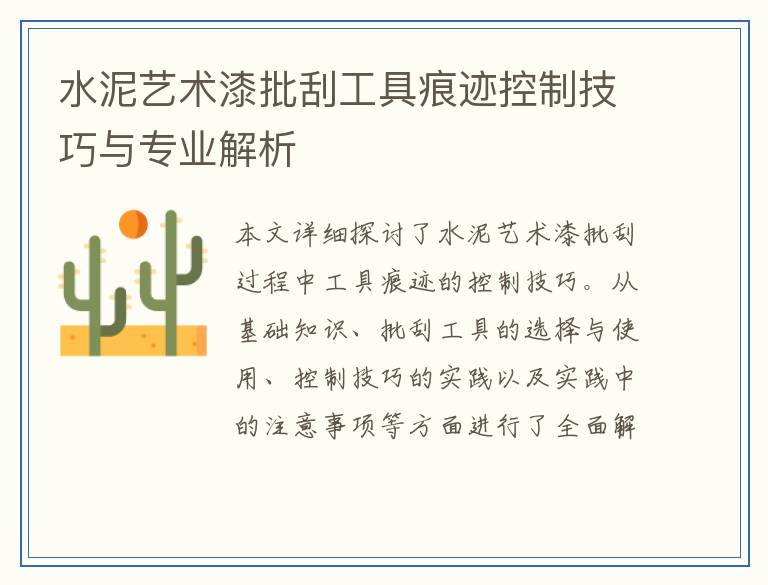 水泥艺术漆批刮工具痕迹控制技巧与专业解析

本文详细探讨了水泥艺术漆批刮过程中工具痕迹的控制技巧。从基础知识、批刮工具的选择与使用、控制技巧的实践以及实践中的注意事项等方面进行了全面解